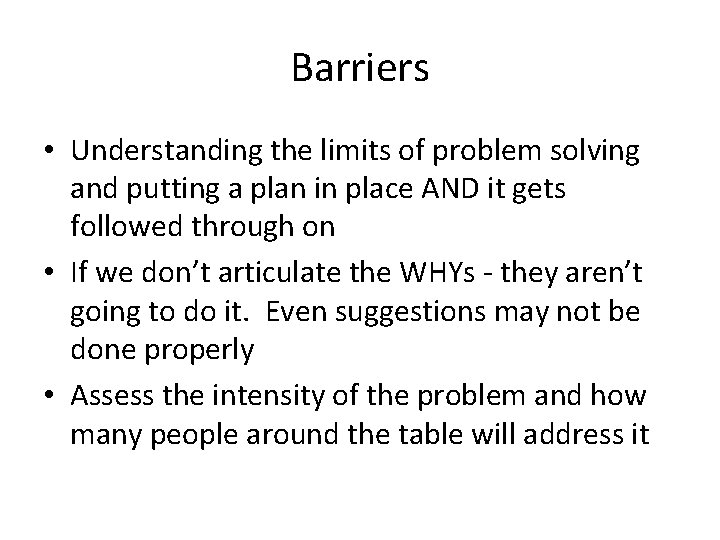 Barriers

• Understanding the limits of problem solving and putting a plan in place AND it gets followed through on
• If we don't articulate the WHYs - they aren't going to do it. Even suggestions may not be done properly
• Assess the intensity of the problem and how many people around the table will address it